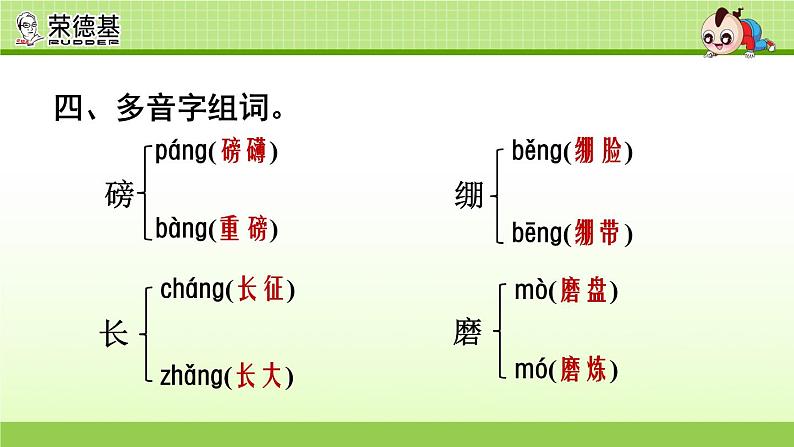 荣德基
RUDDER

四、多音字组词。

磅
páng(磅礴)
bàng(重磅)

绷
běng(绷脸)
bēng(绷带)

长
cháng(长征)
zhǎng(长大)

磨
mò(磨盘)
mó(磨炼)